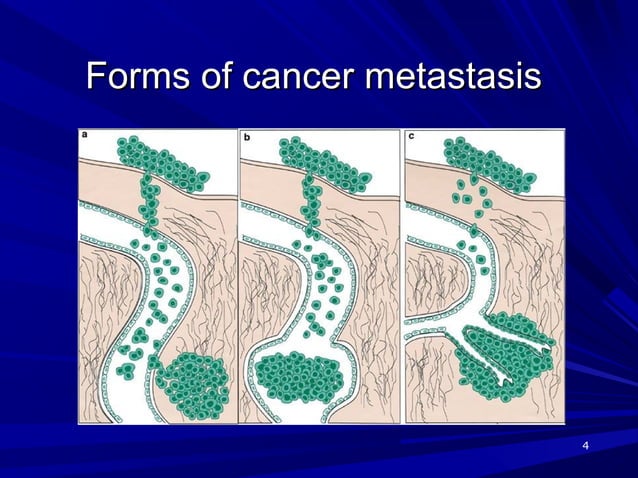 Forms of cancer metastasis

a

b

c

4